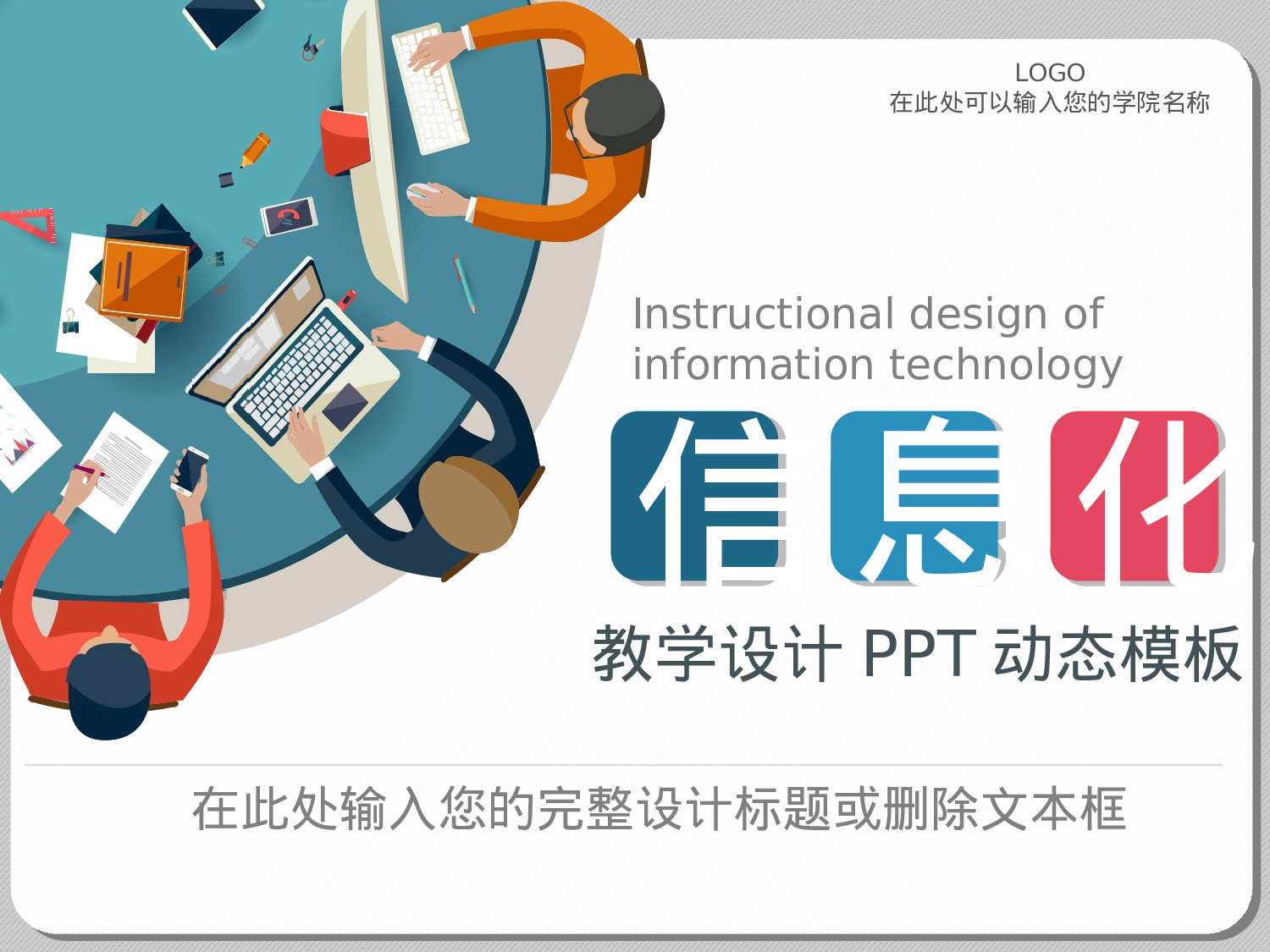 LOGO
在此处可以输入您的学院名称

Instructional design of information technology

信息化

教学设计 PPT 动态模板

在此处输入您的完整设计标题或删除文本框